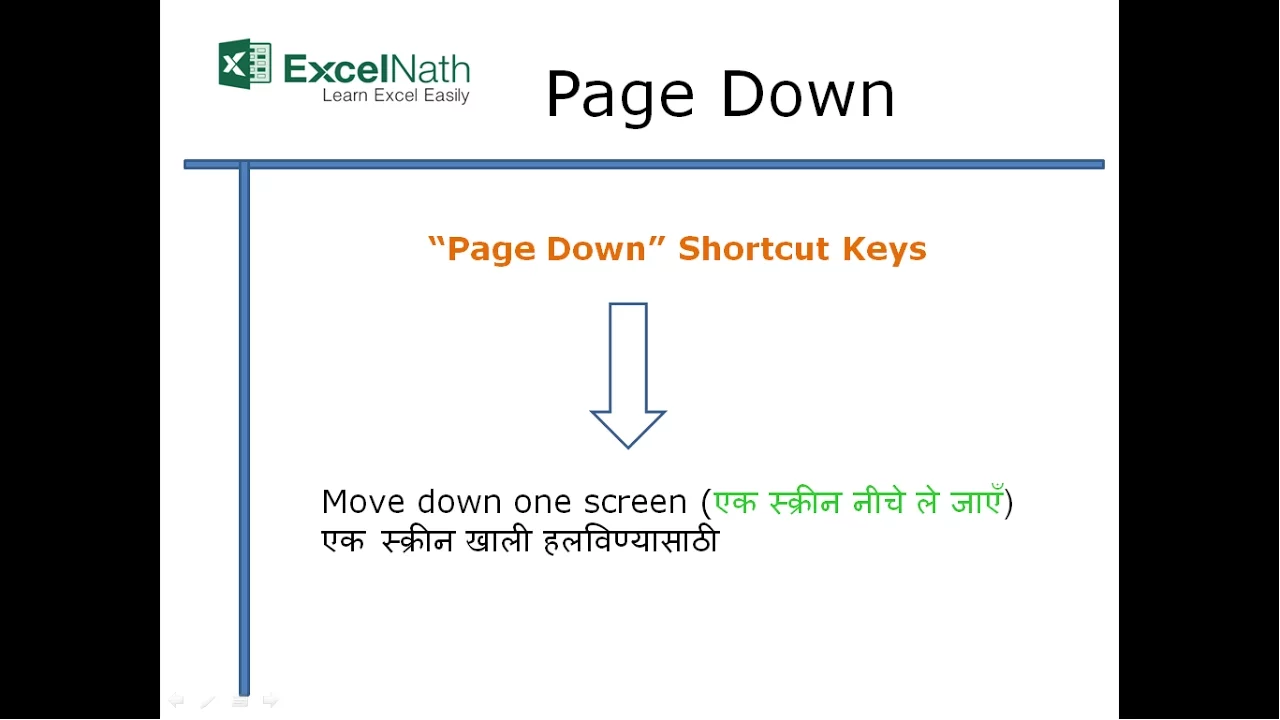 ExcelNath
Learn Excel Easily

Page Down

“Page Down” Shortcut Keys

Move down one screen (एक स्क्रीन नीचे ले जाएँ)
एक स्क्रीन खाली हलविण्यासाठी